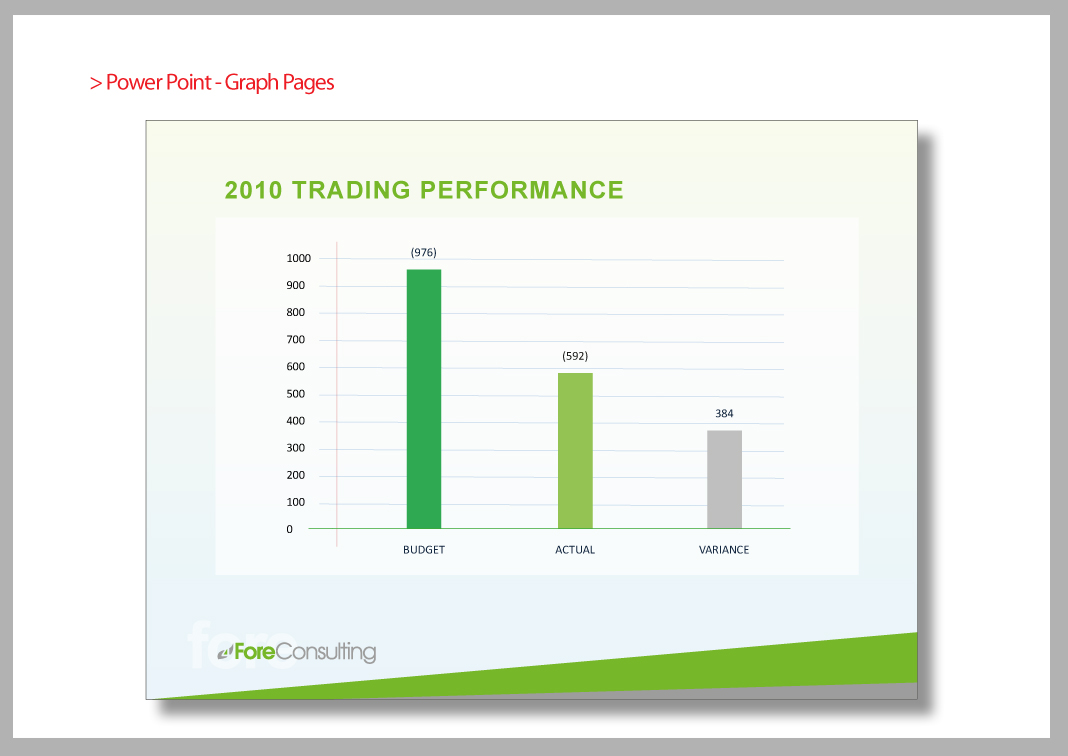 > Power Point - Graph Pages

2010 TRADING PERFORMANCE

1000
900
800
700
600
500
400
300
200
100
0

(976)
(592)
384

BUDGET
ACTUAL
VARIANCE

fore

ForeConsulting